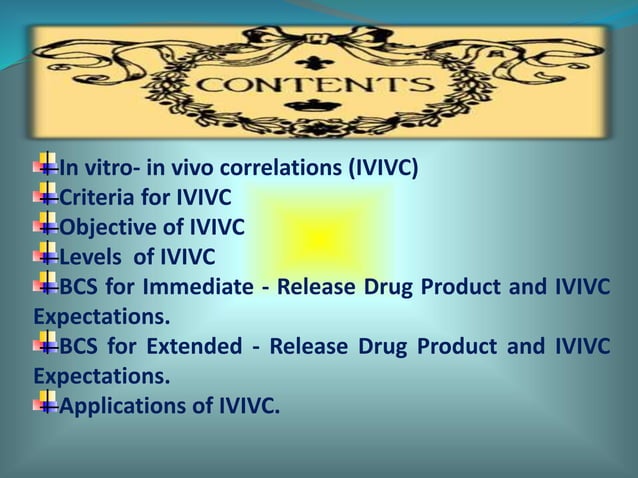 CONTENTS

In vitro- in vivo correlations (IVIVC)
Criteria for IVIVC
Objective of IVIVC
Levels of IVIVC
BCS for Immediate - Release Drug Product and IVIVC Expectations.
BCS for Extended - Release Drug Product and IVIVC Expectations.
Applications of IVIVC.